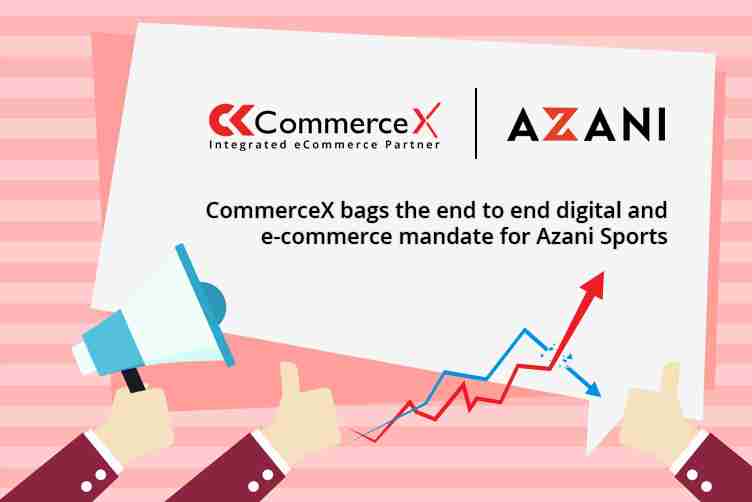 CommerceX
Integrated eCommerce Partner

AZANI

CommerceX bags the end to end digital and e-commerce mandate for Azani Sports